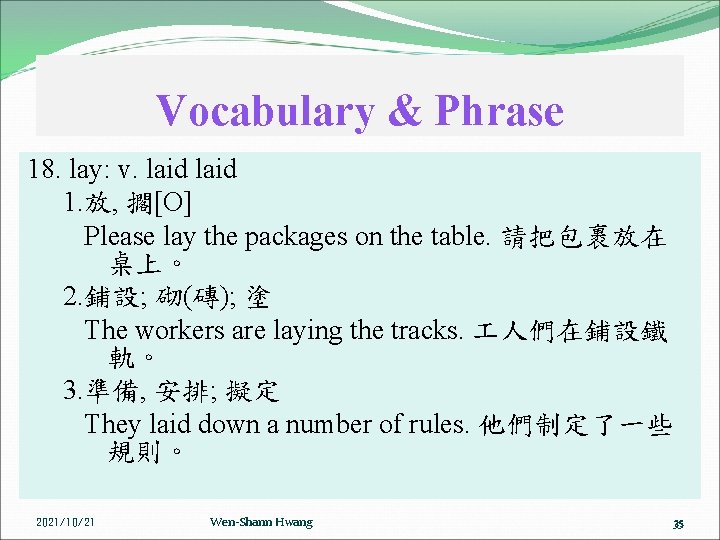 Vocabulary & Phrase

18. lay: v. laid laid

1.放, 擱[O]

Please lay the packages on the table. 請把包裹放在桌上。

2.鋪設; 砌(磚); 塗

The workers are laying the tracks. 工人們在鋪設鐵軌。

3.準備, 安排; 擬定

They laid down a number of rules. 他們制定了一些規則。

2021/10/21 Wen-Shann Hwang 35